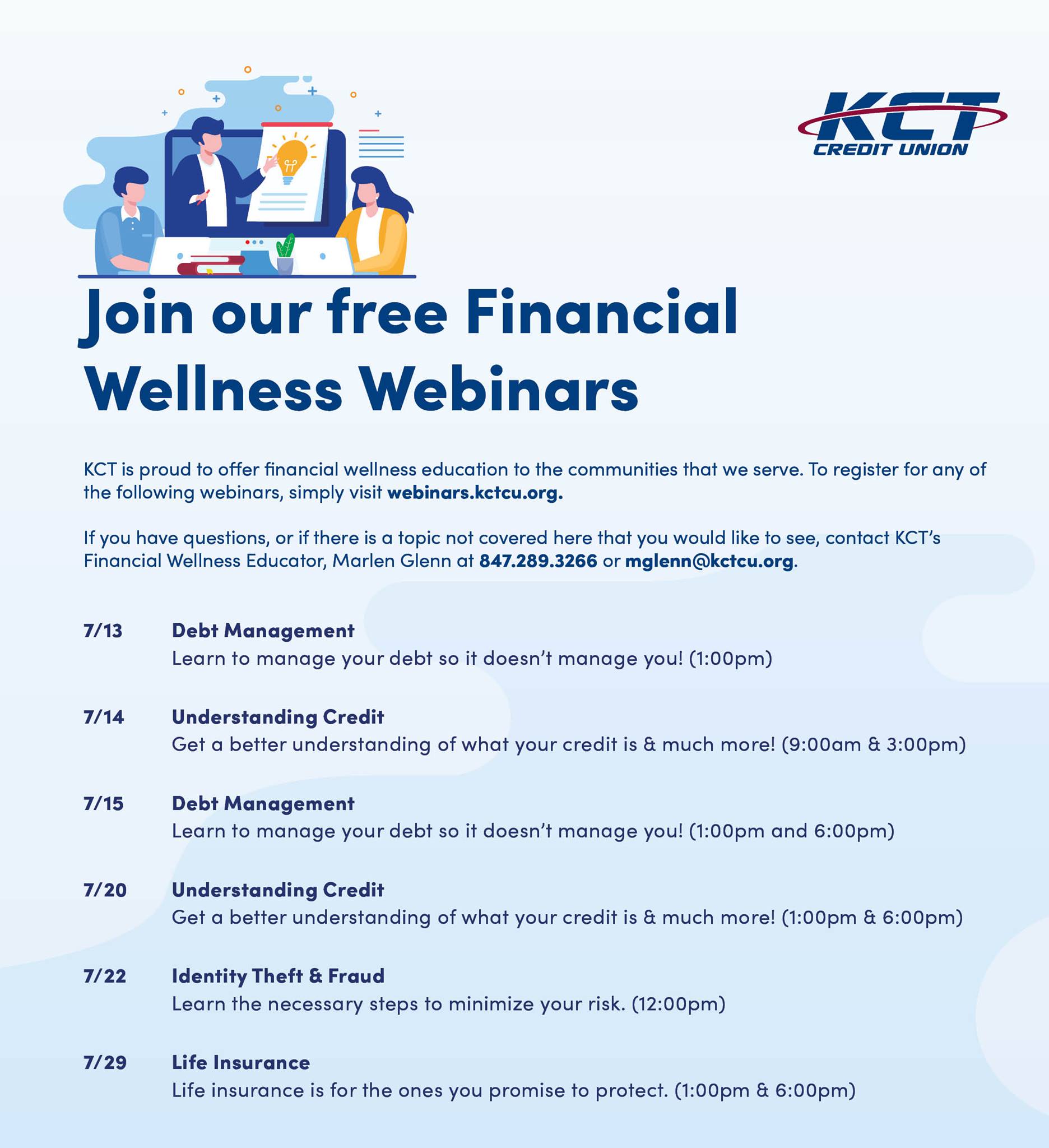 KCT
CREDIT UNION

Join our free Financial Wellness Webinars

KCT is proud to offer financial wellness education to the communities that we serve. To register for any of the following webinars, simply visit webinars.kctcu.org.

If you have questions, or if there is a topic not covered here that you would like to see, contact KCT's Financial Wellness Educator, Marlen Glenn at 847.289.3266 or mglenn@kctcu.org.

7/13 Debt Management
Learn to manage your debt so it doesn't manage you! (1:00pm)

7/14 Understanding Credit
Get a better understanding of what your credit is & much more! (9:00am & 3:00pm)

7/15 Debt Management
Learn to manage your debt so it doesn't manage you! (1:00pm and 6:00pm)

7/20 Understanding Credit
Get a better understanding of what your credit is & much more! (1:00pm & 6:00pm)

7/22 Identity Theft & Fraud
Learn the necessary steps to minimize your risk. (12:00pm)

7/29 Life Insurance
Life insurance is for the ones you promise to protect. (1:00pm & 6:00pm)